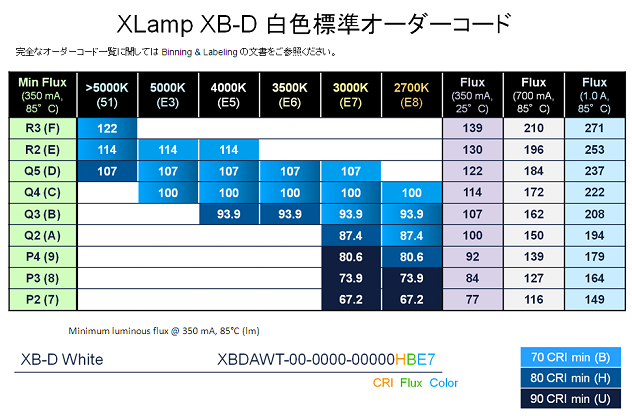 XLamp XB-D 白色標準オーダーコード

完全なオーダーコード一覧に関しては Binning & Labeling の文書をご参照ください。

| Min Flux (350 mA, 85°C) | >5000K (51) | 5000K (E3) | 4000K (E5) | 3500K (E6) | 3000K (E7) | 2700K (E8) | Flux (350 mA, 25°C) | Flux (700 mA, 85°C) | Flux (1.0 A, 85°C) |
|---|---|---|---|---|---|---|---|---|---|
| R3 (F) | 122 | | | | | | 139 | 210 | 271 |
| R2 (E) | 114 | 114 | 114 | | | | 130 | 196 | 253 |
| Q5 (D) | 107 | 107 | 107 | 107 | 107 | | 122 | 184 | 237 |
| Q4 (C) | | 100 | 100 | 100 | 100 | 100 | 114 | 172 | 222 |
| Q3 (B) | | | 93.9 | 93.9 | 93.9 | 93.9 | 107 | 162 | 208 |
| Q2 (A) | | | | | 87.4 | 87.4 | 100 | 150 | 194 |
| P4 (9) | | | | | 80.6 | 80.6 | 92 | 139 | 179 |
| P3 (8) | | | | | 73.9 | 73.9 | 84 | 127 | 164 |
| P2 (7) | | | | | 67.2 | 67.2 | 77 | 116 | 149 |

Minimum luminous flux @ 350 mA, 85°C (lm)

XB-D White

XBDAWT-00-0000-00000HBE7

CRI Flux Color

70 CRI min (B)
80 CRI min (H)
90 CRI min (U)